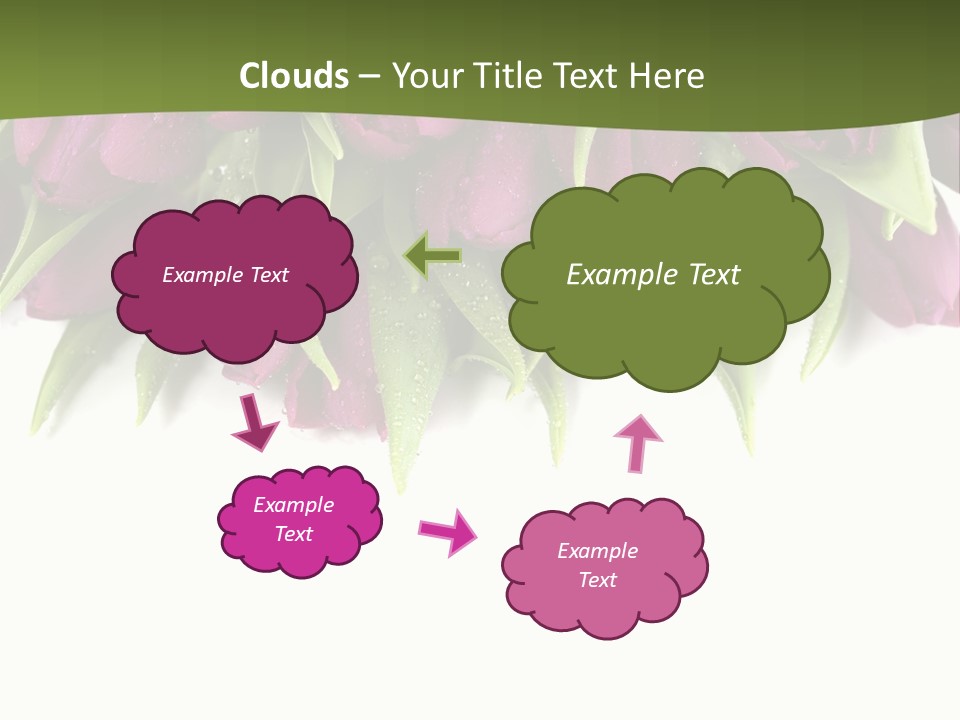 Clouds – Your Title Text Here

Example Text

Example Text

Example Text

Example Text